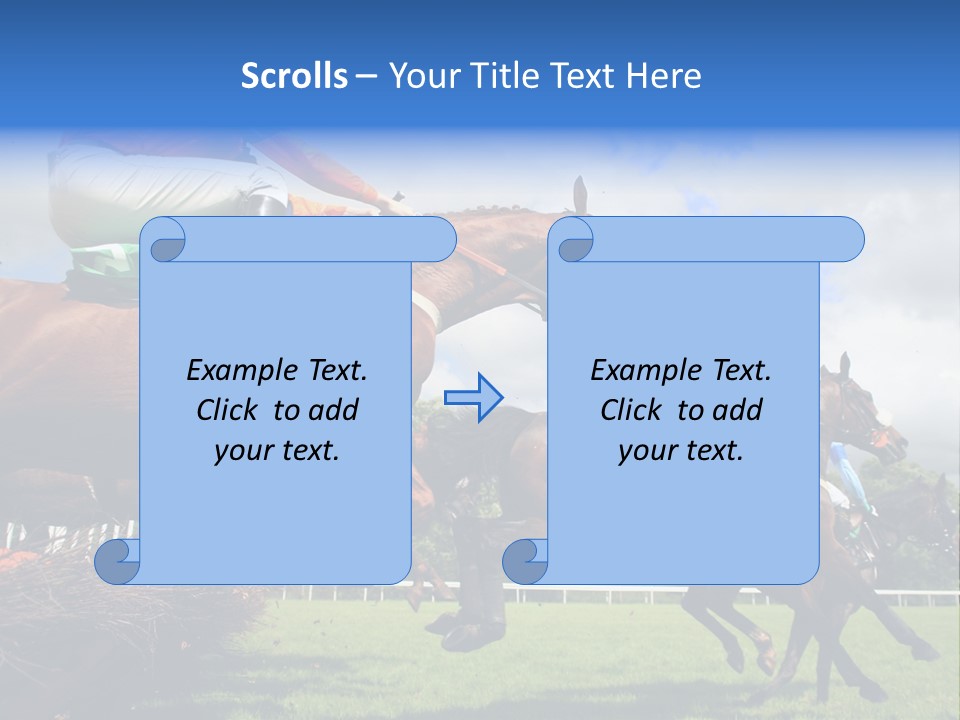 Scrolls – Your Title Text Here

Example Text. Click to add your text.

Example Text. Click to add your text.